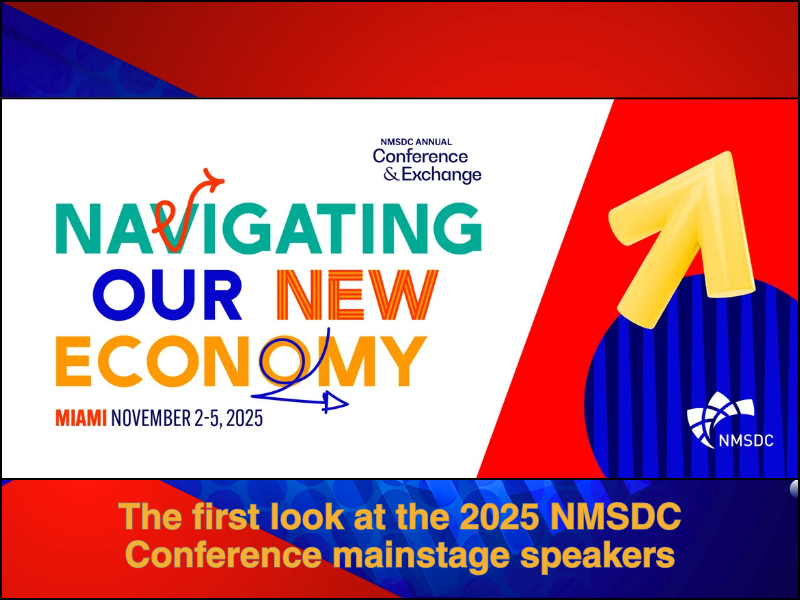 NMSDC ANNUAL
Conference
& Exchange

NAVIGATING
OUR NEW
ECONOMY

MIAMI NOVEMBER 2-5, 2025

NMSDC

The first look at the 2025 NMSDC Conference mainstage speakers